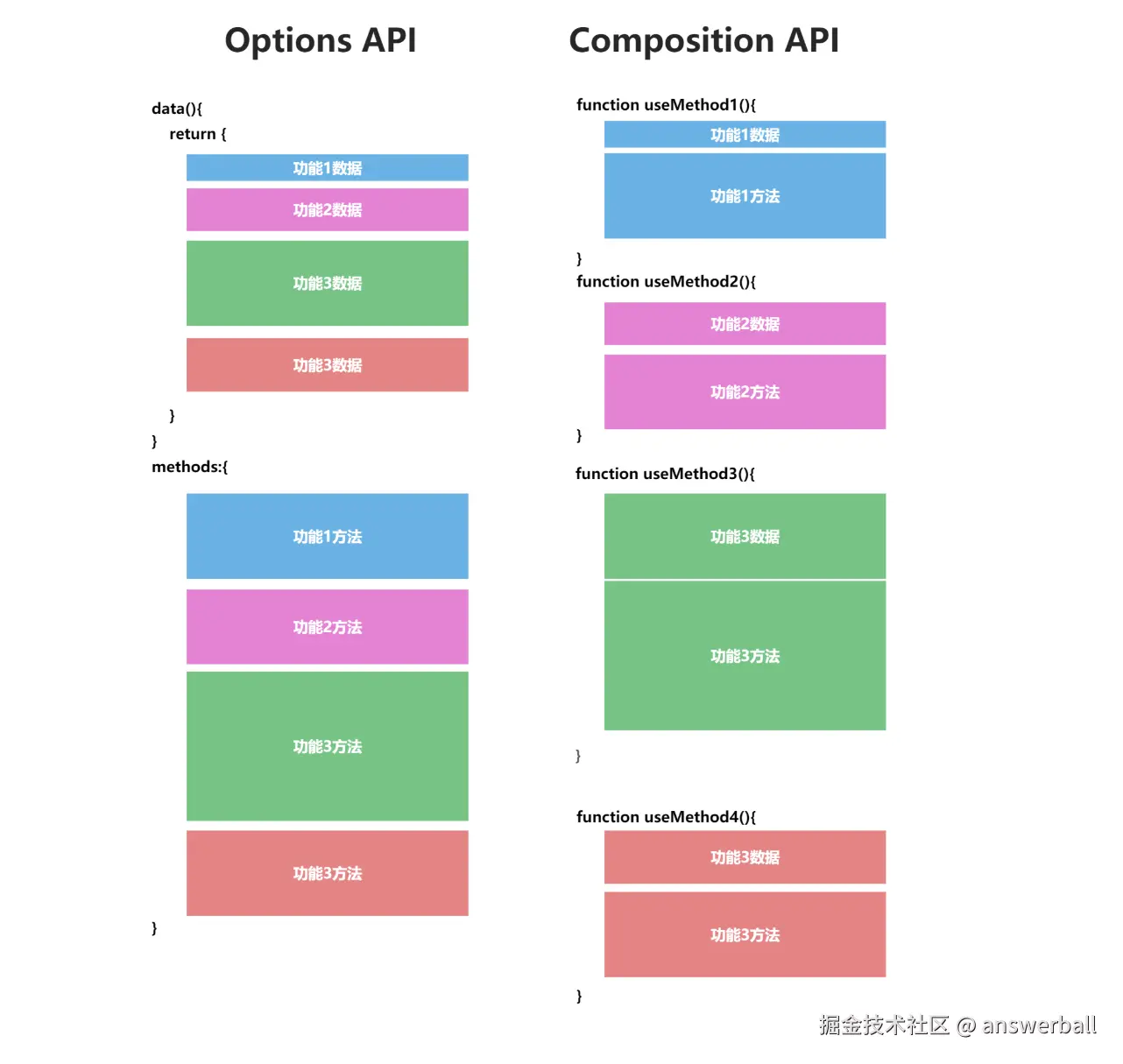 Options API

data(){
return {
功能1数据
功能2数据
功能3数据
功能3数据
}
}
methods:{
功能1方法
功能2方法
功能3方法
功能3方法
}

Composition API

function useMethod1(){
功能1数据
功能1方法
}
function useMethod2(){
功能2数据
功能2方法
}
function useMethod3(){
功能3数据
功能3方法
}
function useMethod4(){
功能3数据
功能3方法
}

掘金技术社区 @ answerball